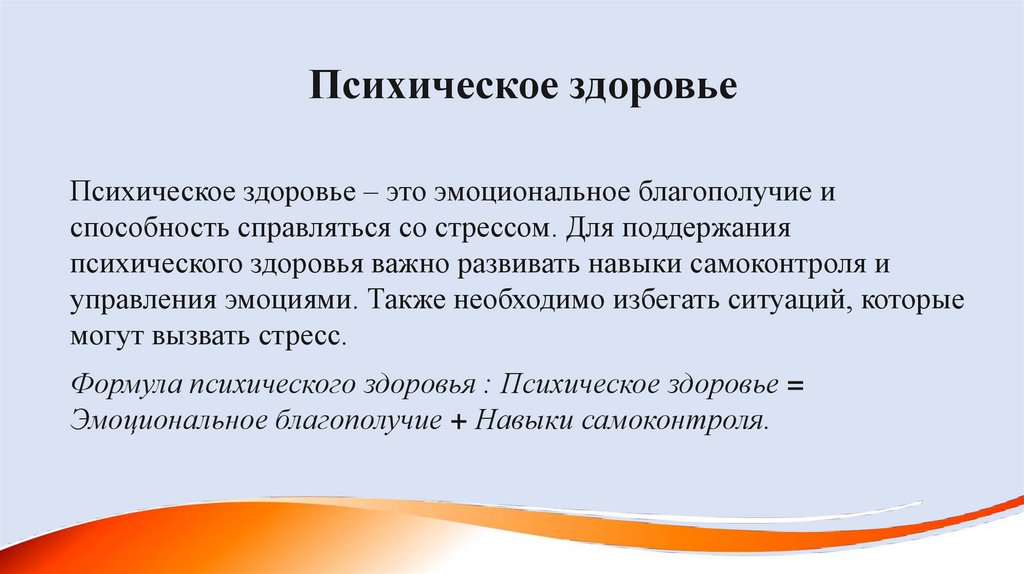 Психическое здоровье

Психическое здоровье – это эмоциональное благополучие и способность справляться со стрессом. Для поддержания психического здоровья важно развивать навыки самоконтроля и управления эмоциями. Также необходимо избегать ситуаций, которые могут вызвать стресс.

Формула психического здоровья : Психическое здоровье = Эмоциональное благополучие + Навыки самоконтроля.